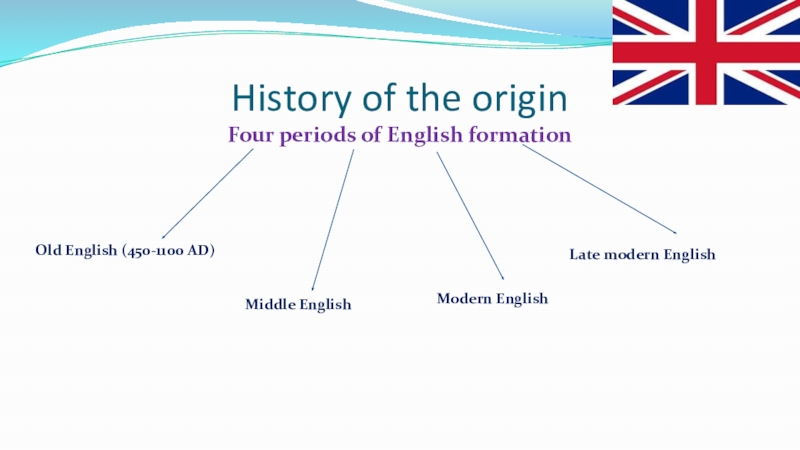 History of the origin
Four periods of English formation

Old English (450-1100 AD)

Middle English

Modern English

Late modern English